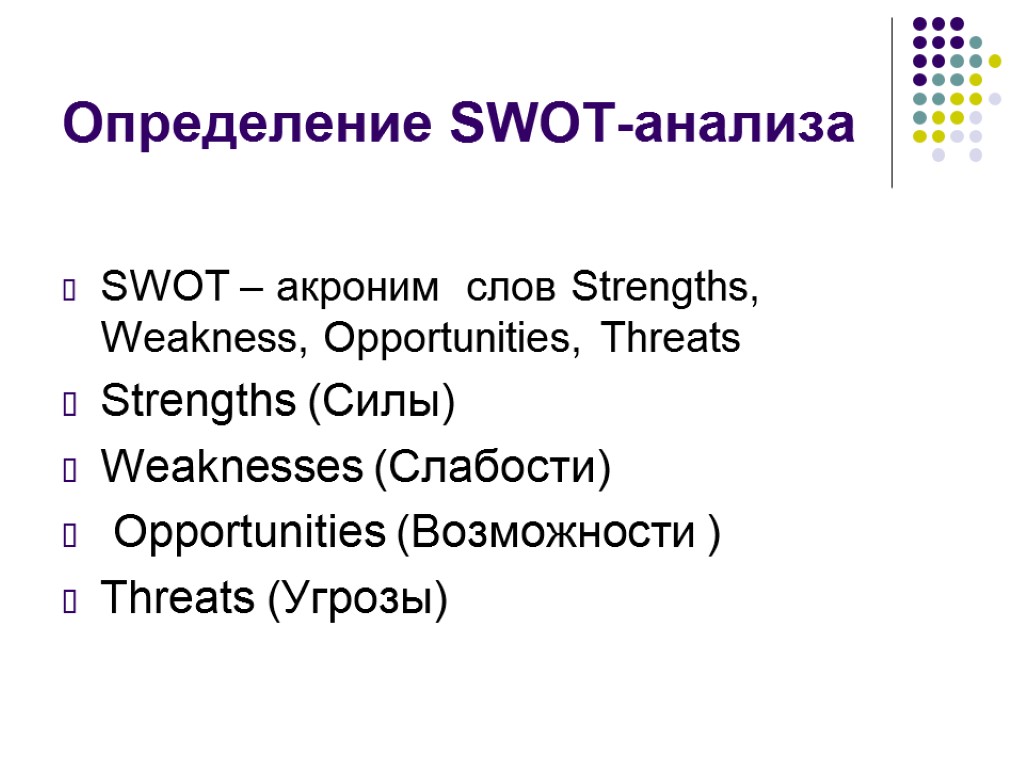 Определение SWOT-анализа

SWOT – акроним слов Strengths, Weakness, Opportunities, Threats

Strengths (Силы)

Weaknesses (Слабости)

Opportunities (Возможности )

Threats (Угрозы)